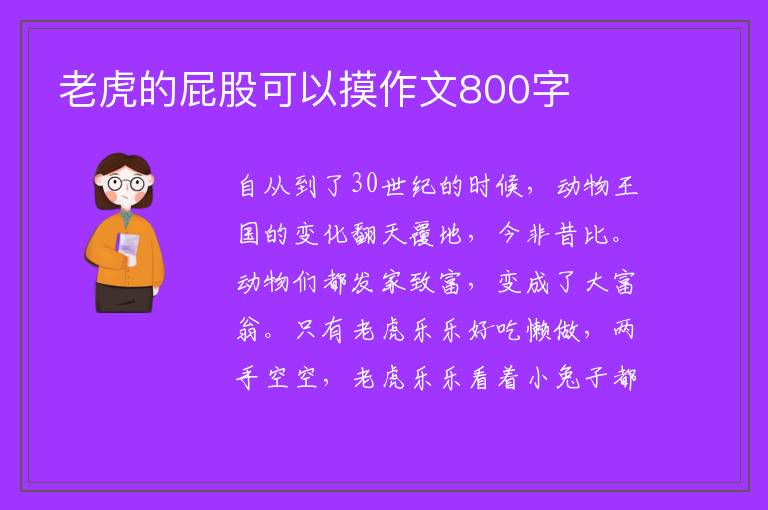 老虎的屁股可以摸作文800字

自从到了30世纪的时候，动物王国的变化翻天覆地，今非昔比。动物们都发家致富，变成了大富翁。只有老虎乐乐好吃懒做，两手空空，老虎乐乐看着小兔子都